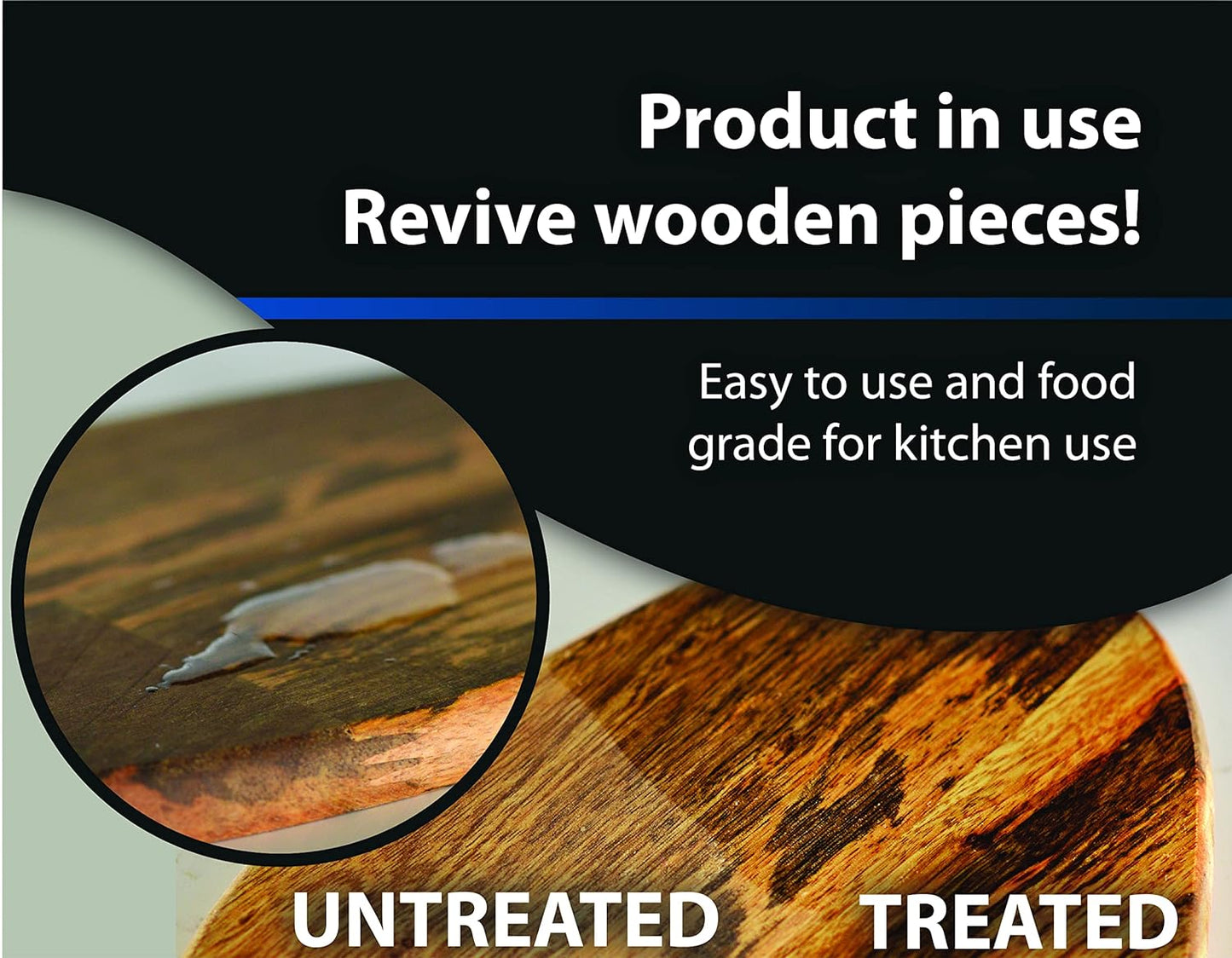 Product in use
Revive wooden pieces!

Easy to use and food grade for kitchen use

UNTREATED TREATED